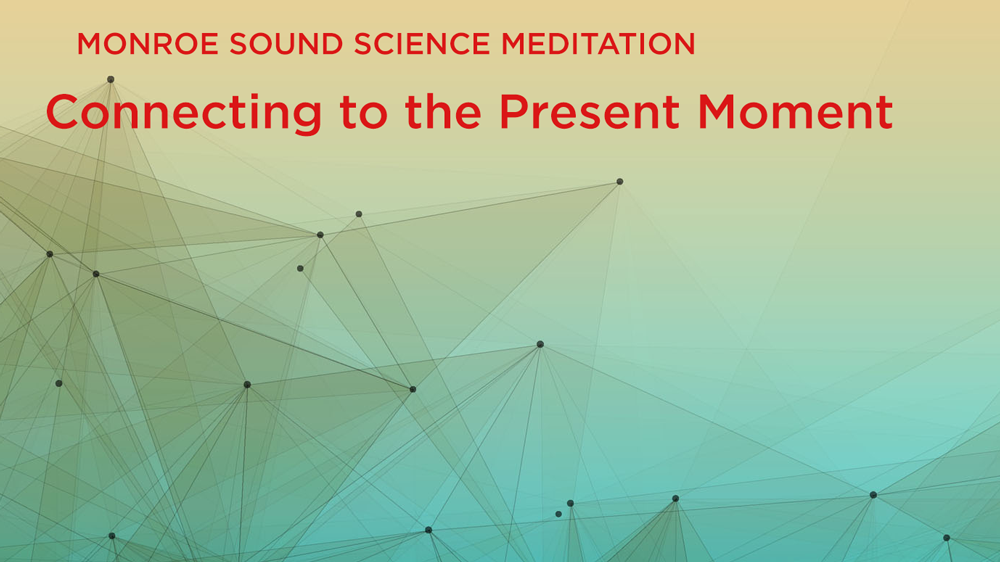 MONROE SOUND SCIENCE MEDITATION

Connecting to the Present Moment